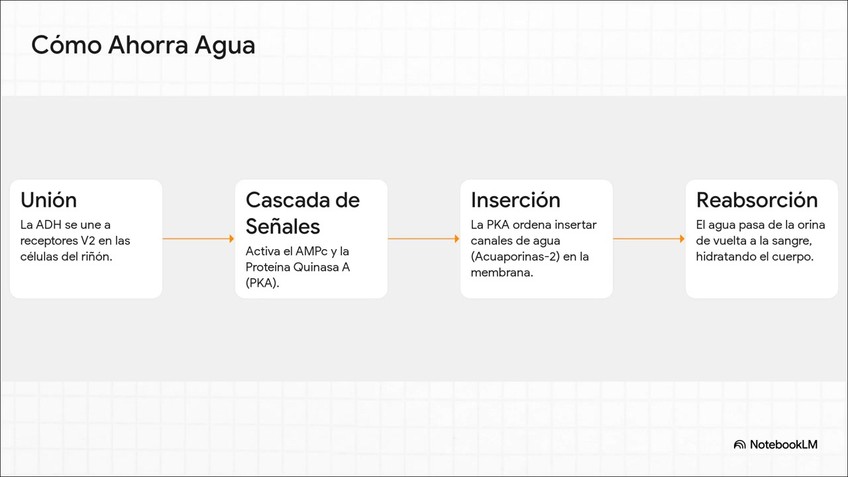 Cómo Ahorra Agua

Unión
La ADH se une a receptores V2 en las células del riñón.

Cascada de Señales
Activa el AMPc y la Proteína Quinasa A (PKA).

Inserción
La PKA ordena insertar canales de agua (Acuaporinas-2) en la membrana.

Reabsorción
El agua pasa de la orina de vuelta a la sangre, hidratando el cuerpo.

NotebookLM